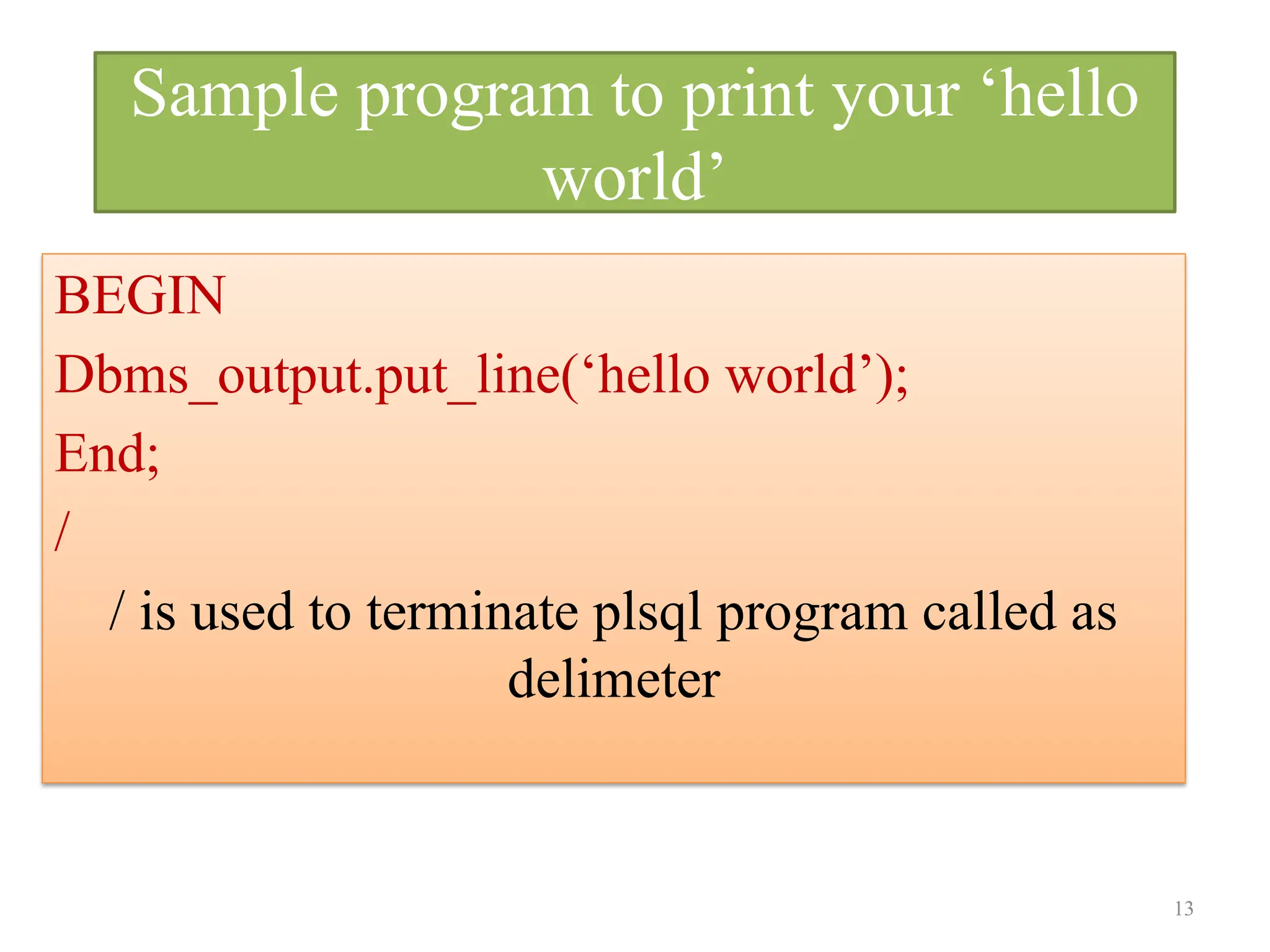 Sample program to print your ‘hello world’

BEGIN

Dbms_output.put_line(‘hello world’);

End;

/

/ is used to terminate plsql program called as delimeter

13